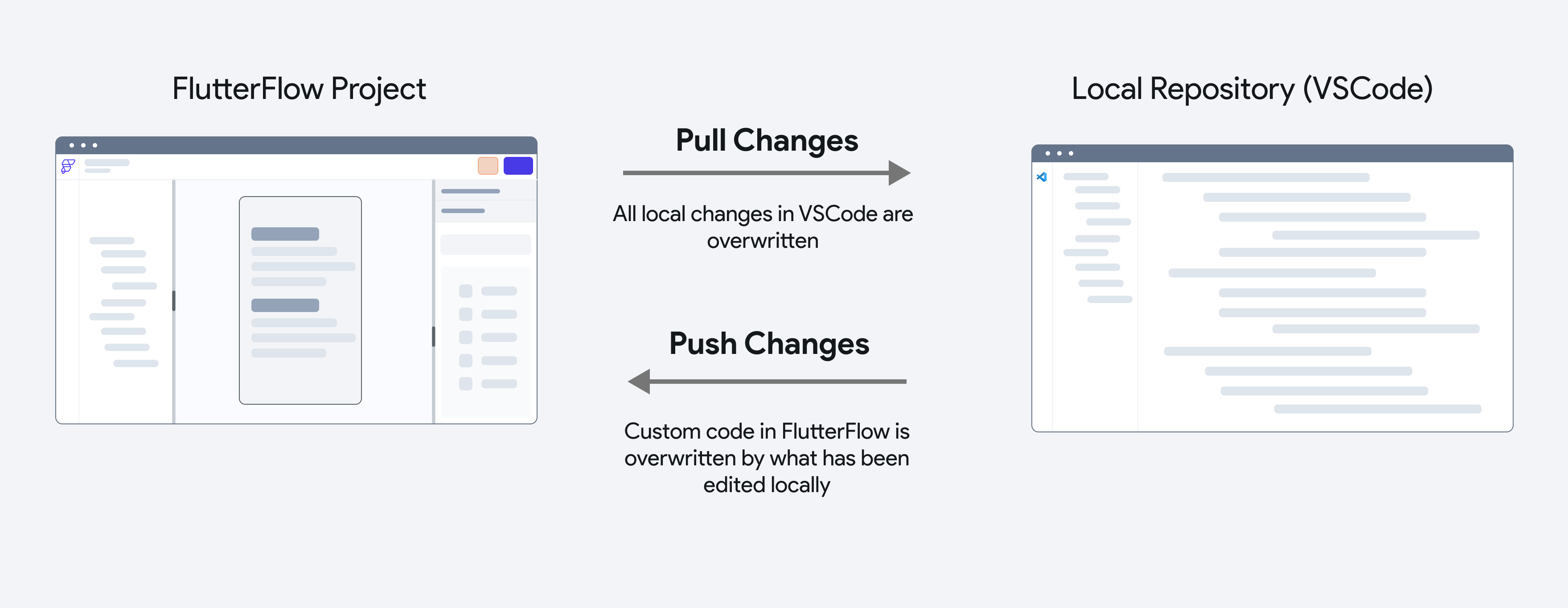 FlutterFlow Project

Pull Changes

All local changes in VSCode are overwritten

Push Changes

Custom code in FlutterFlow is overwritten by what has been edited locally

Local Repository (VSCode)